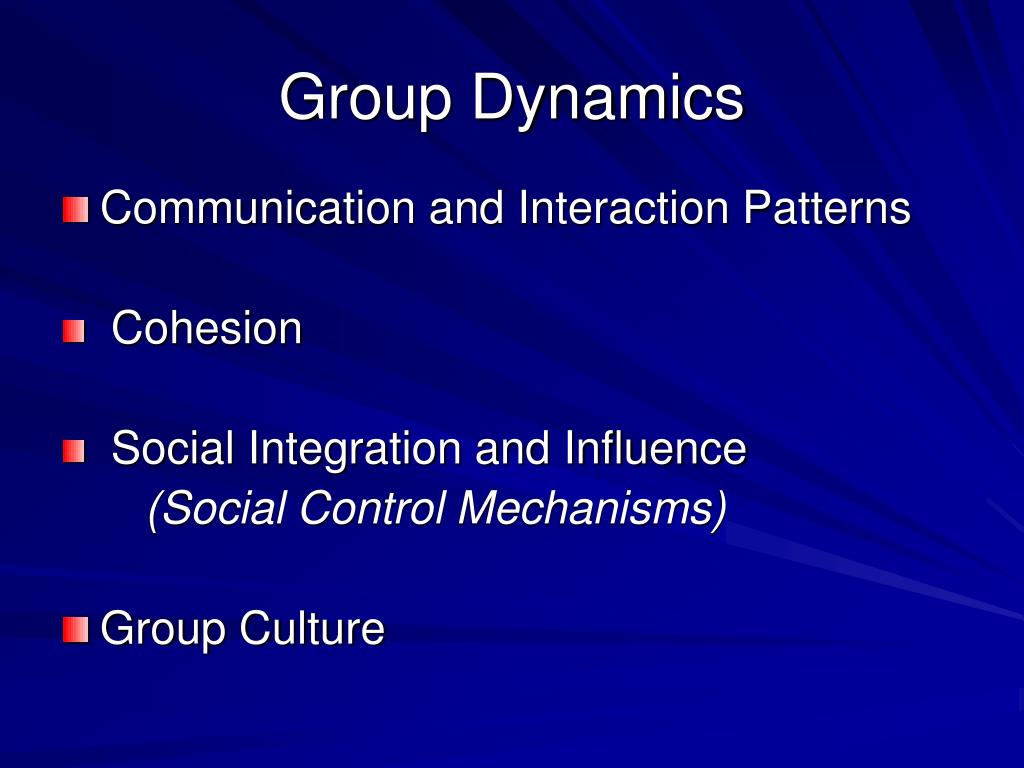 Group Dynamics

Communication and Interaction Patterns

Cohesion

Social Integration and Influence
(Social Control Mechanisms)

Group Culture